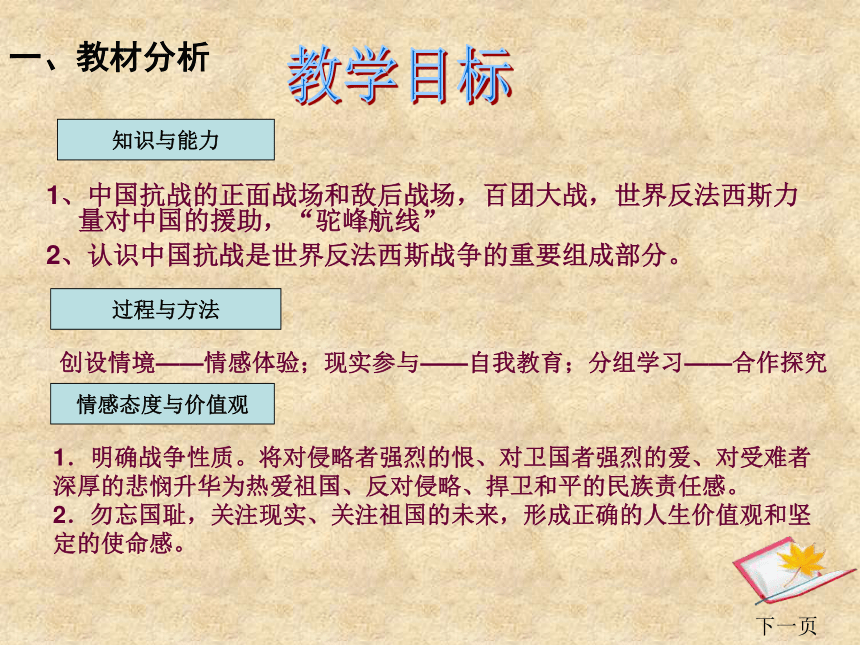 一、教材分析

教学目标

知识与能力

1、中国抗战的正面战场和敌后战场，百团大战，世界反法西斯力量对中国的援助，“驼峰航线”

2、认识中国抗战是世界反法西斯战争的重要组成部分。

过程与方法

创设情境——情感体验；现实参与——自我教育；分组学习——合作探究

情感态度与价值观

1．明确战争性质。将对侵略者强烈的恨、对卫国者强烈的爱、对受难者深厚的悲悯升华为热爱祖国、反对侵略、捍卫和平的民族责任感。

2．勿忘国耻，关注现实、关注祖国的未来，形成正确的人生价值观和坚定的使命感。

下一页